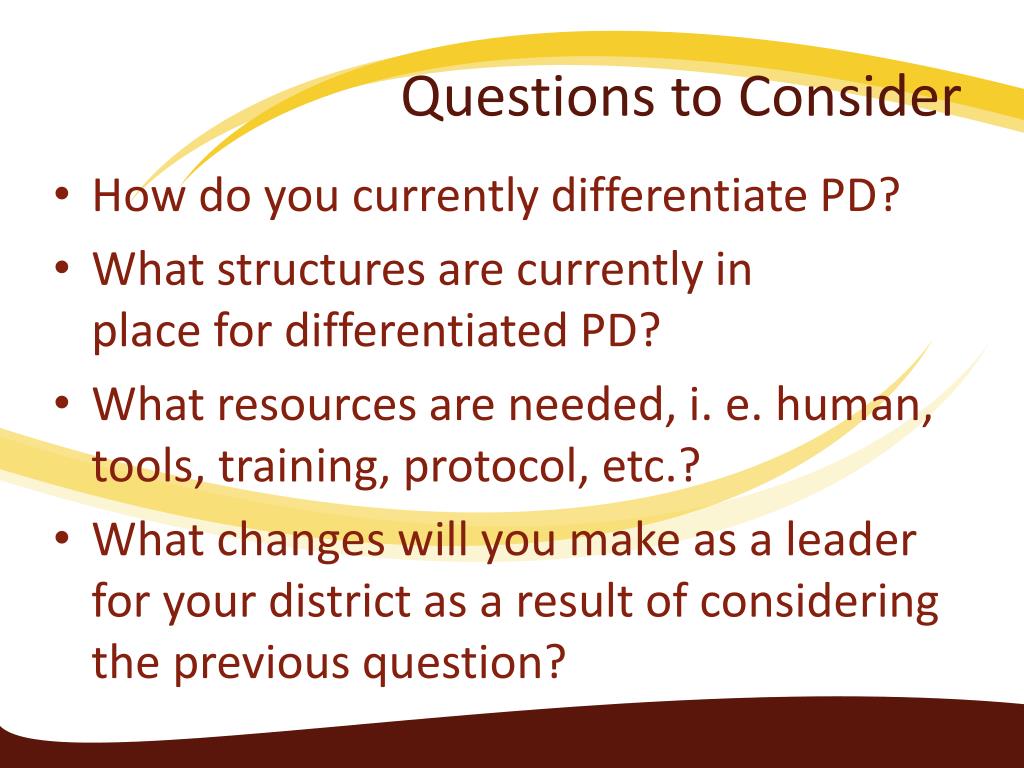 Questions to Consider

• How do you currently differentiate PD?
• What structures are currently in place for differentiated PD?
• What resources are needed, i. e. human, tools, training, protocol, etc.?
• What changes will you make as a leader for your district as a result of considering the previous question?